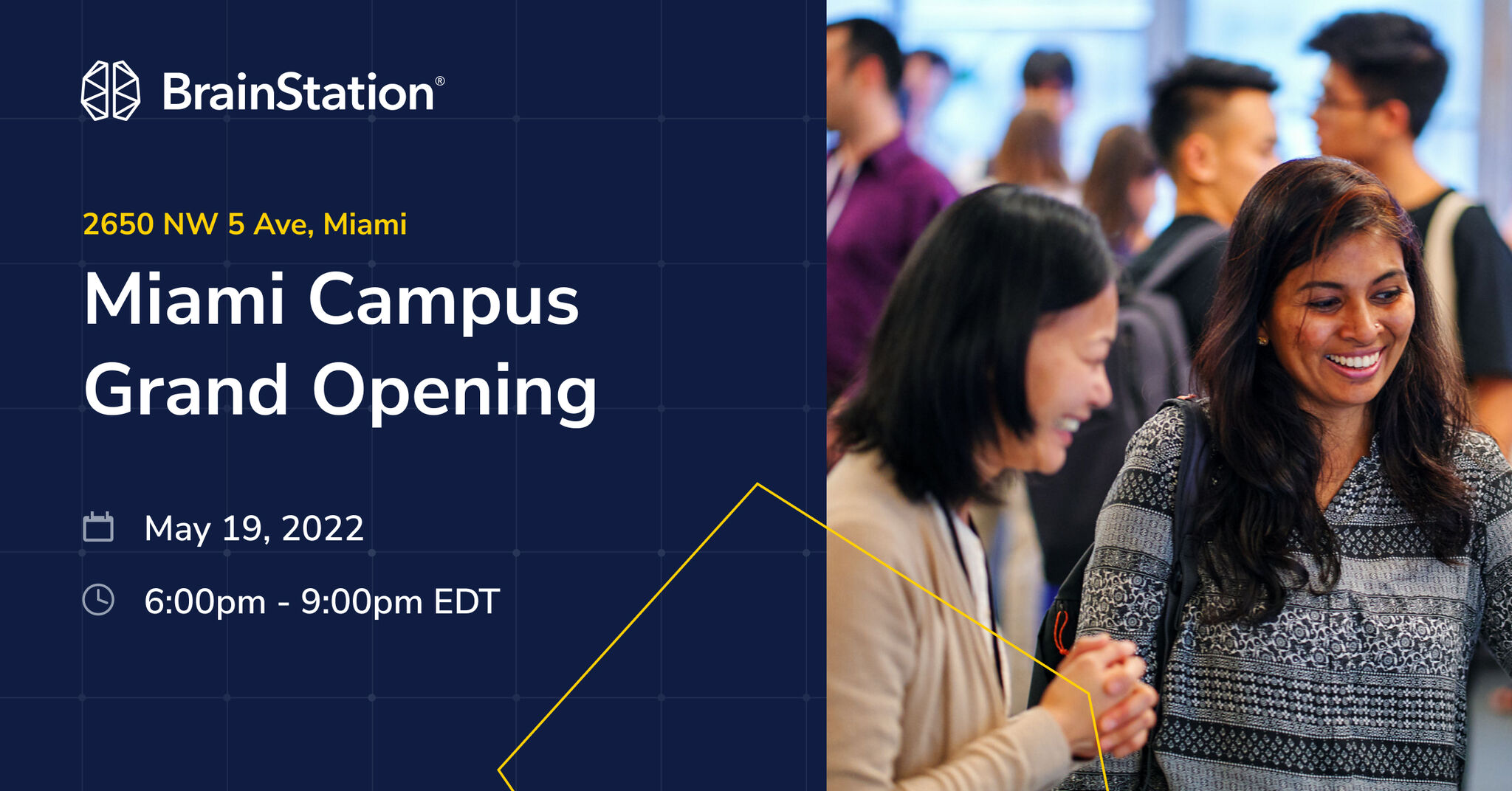 BrainStation®

2650 NW 5 Ave, Miami

Miami Campus Grand Opening

May 19, 2022

6:00pm - 9:00pm EDT